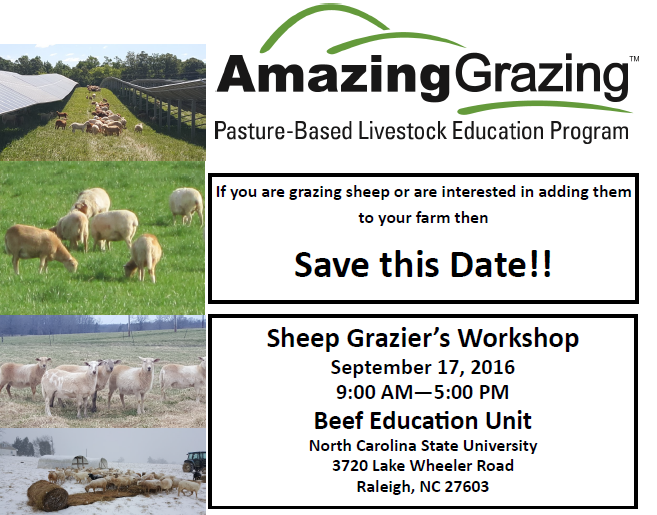 AmazingGrazing™

Pasture-Based Livestock Education Program

If you are grazing sheep or are interested in adding them to your farm then

Save this Date!!

Sheep Grazier's Workshop
September 17, 2016
9:00 AM—5:00 PM
Beef Education Unit
North Carolina State University
3720 Lake Wheeler Road
Raleigh, NC 27603